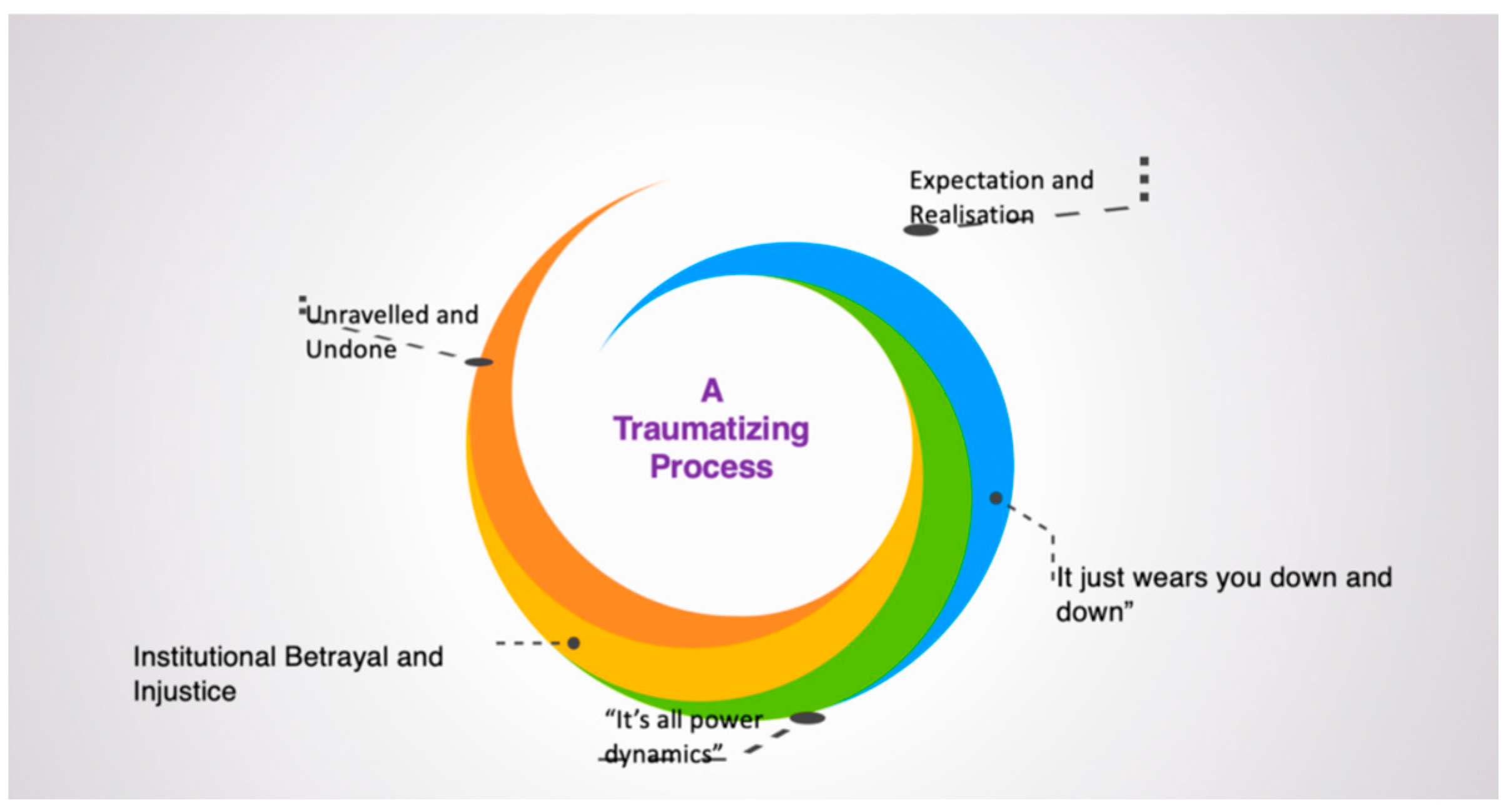 Expectation and Realisation

Unravelled and Undone

A Traumatizing Process

It just wears you down and down”

Institutional Betrayal and Injustice

“It’s all power dynamics”